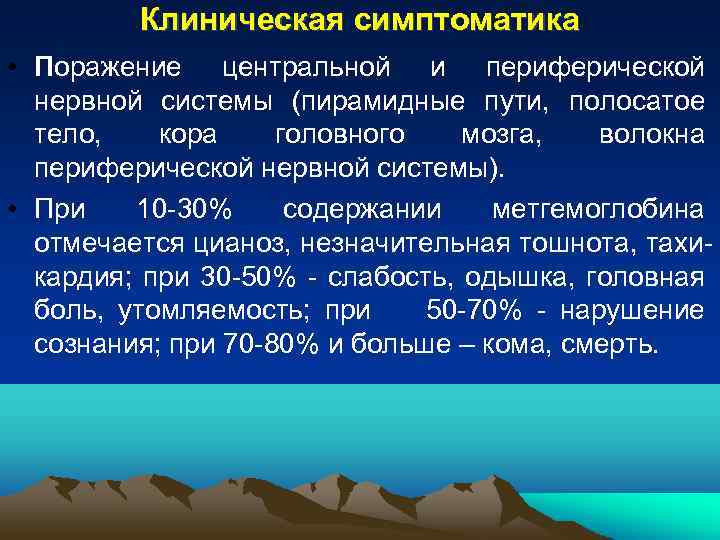 Клиническая симптоматика

• Поражение центральной и периферической нервной системы (пирамидные пути, полосатое тело, кора головного мозга, волокна периферической нервной системы).

• При 10-30% содержании метгемоглобина отмечается цианоз, незначительная тошнота, тахикардия; при 30-50% - слабость, одышка, головная боль, утомляемость; при 50-70% - нарушение сознания; при 70-80% и больше – кома, смерть.